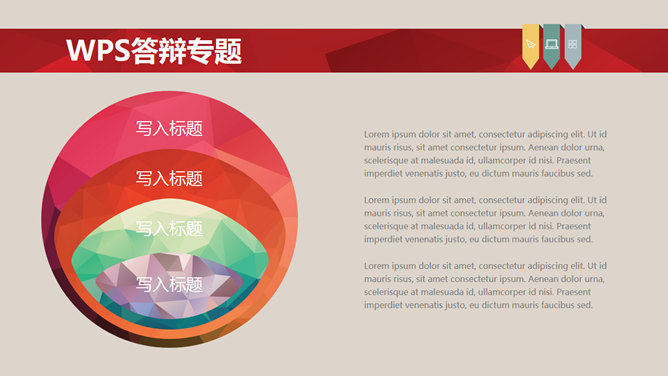 WPS答辩专题

写入标题

写入标题

写入标题

写入标题

Lorem ipsum dolor sit amet, consectetur adipiscing elit. Ut id mauris risus, sit amet consectetur ipsum. Aenean dolor urna, scelerisque at malesuada id, ullamcorper id nisi. Praesent imperdiet venenatis justo, eu dictum mauris faucibus sed.

Lorem ipsum dolor sit amet, consectetur adipiscing elit. Ut id mauris risus, sit amet consectetur ipsum. Aenean dolor urna, scelerisque at malesuada id, ullamcorper id nisi. Praesent imperdiet venenatis justo, eu dictum mauris faucibus sed.

Lorem ipsum dolor sit amet, consectetur adipiscing elit. Ut id mauris risus, sit amet consectetur ipsum. Aenean dolor urna, scelerisque at malesuada id, ullamcorper id nisi. Praesent imperdiet venenatis justo, eu dictum mauris faucibus sed.